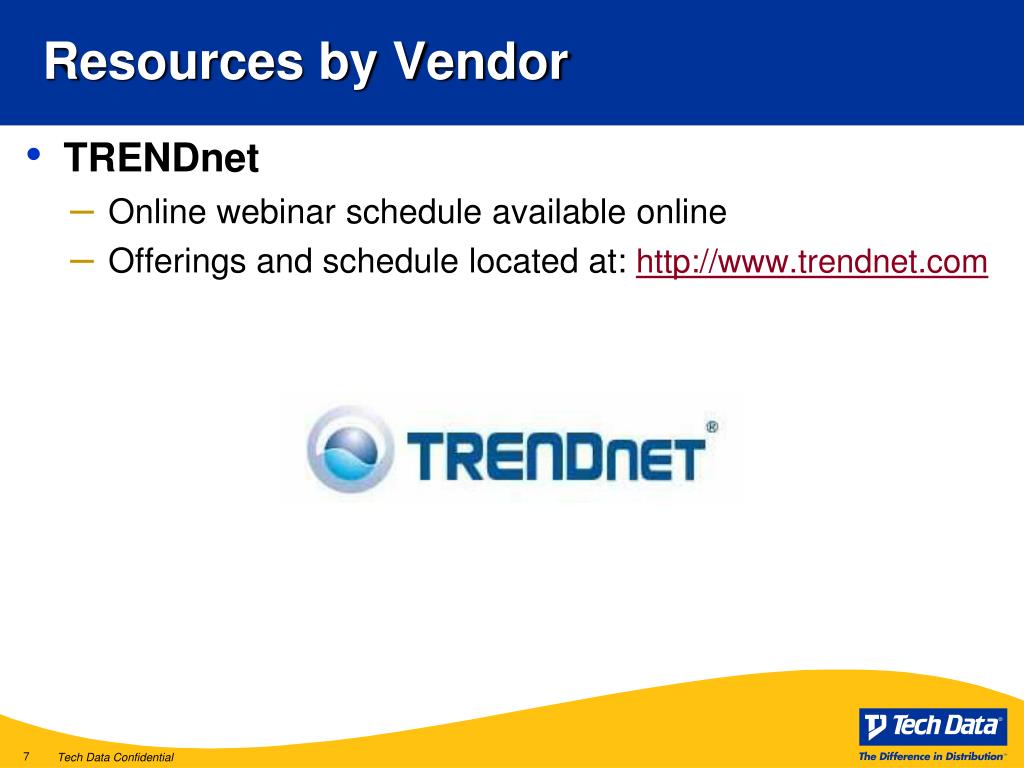 Resources by Vendor

• TRENDnet
– Online webinar schedule available online
– Offerings and schedule located at: http://www.trendnet.com

TRENDnet®

7 Tech Data Confidential

Tech Data
The Difference in Distribution™